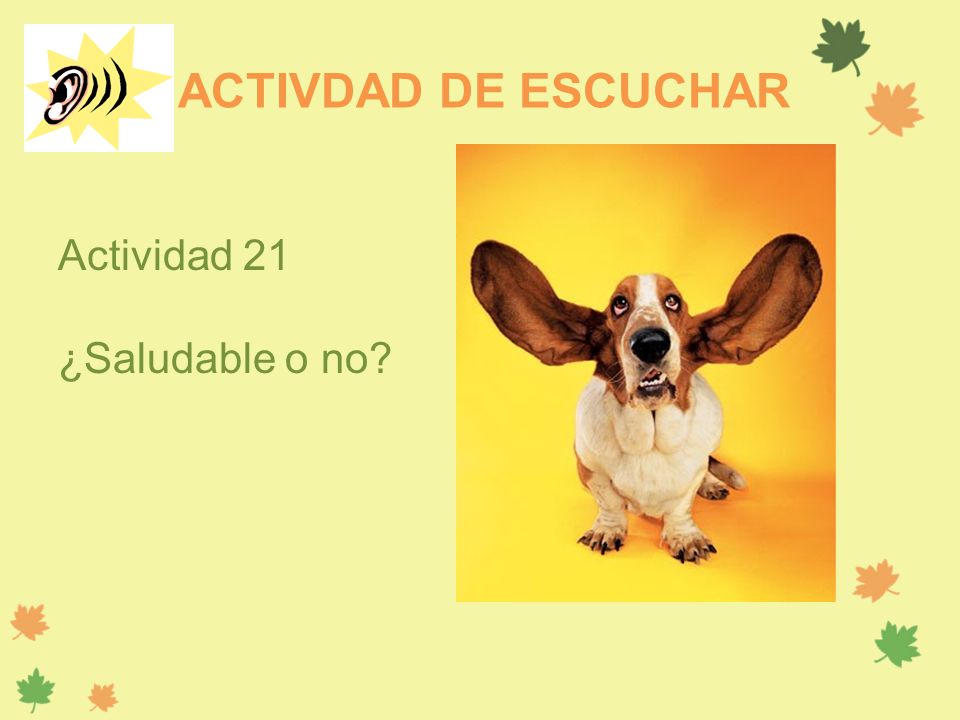 ACTIVDAD DE ESCUCHAR

Actividad 21

¿Saludable o no?